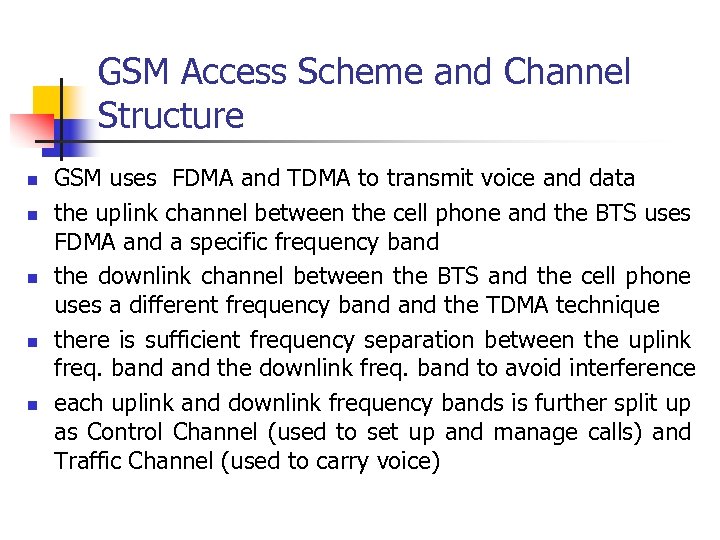 GSM Access Scheme and Channel Structure

- GSM uses FDMA and TDMA to transmit voice and data
- the uplink channel between the cell phone and the BTS uses FDMA and a specific frequency band
- the downlink channel between the BTS and the cell phone uses a different frequency band and the TDMA technique
- there is sufficient frequency separation between the uplink freq. band and the downlink freq. band to avoid interference
- each uplink and downlink frequency bands is further split up as Control Channel (used to set up and manage calls) and Traffic Channel (used to carry voice)